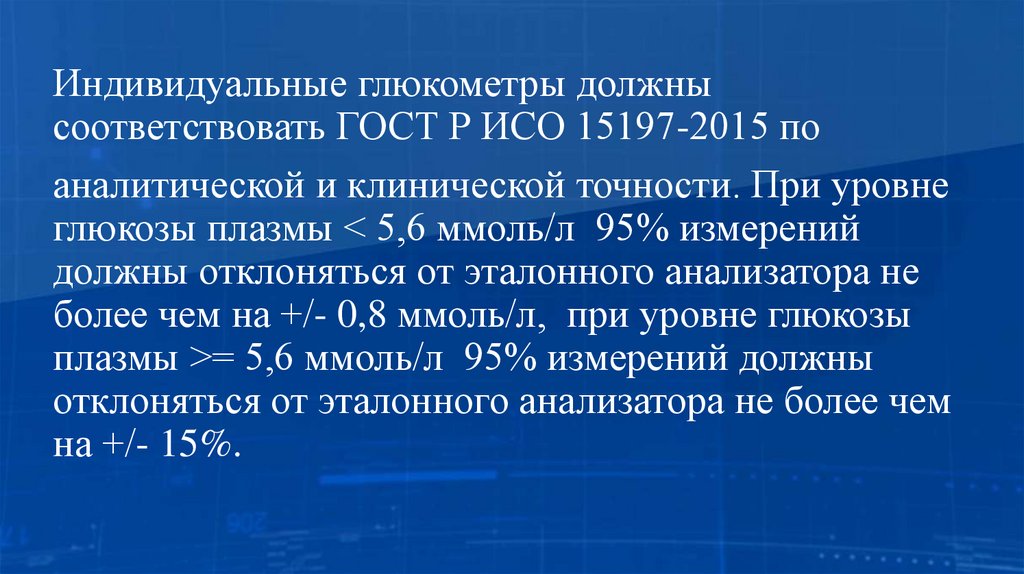 Индивидуальные глюкометры должны соответствовать ГОСТ Р ИСО 15197-2015 по аналитической и клинической точности. При уровне глюкозы плазмы < 5,6 ммоль/л 95% измерений должны отклоняться от эталонного анализатора не более чем на +/- 0,8 ммоль/л, при уровне глюкозы плазмы >= 5,6 ммоль/л 95% измерений должны отклоняться от эталонного анализатора не более чем на +/- 15%.